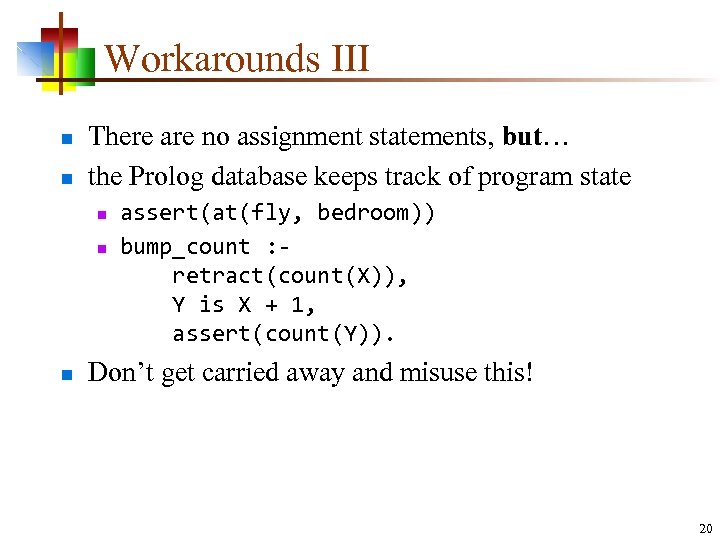 Workarounds III

There are no assignment statements, but…

the Prolog database keeps track of program state

assert(at(fly, bedroom))

bump_count :-
    retract(count(X)),
    Y is X + 1,
    assert(count(Y)).

Don't get carried away and misuse this!

20